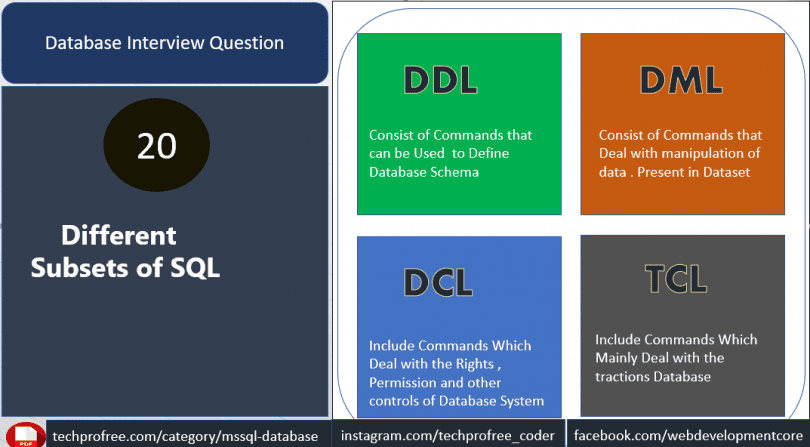 Database Interview Question

20

Different Subsets of SQL

DDL

Consist of Commands that can be Used to Define Database Schema

DML

Consist of Commands that Deal with manipulation of data . Present in Dataset

DCL

Include Commands Which Deal with the Rights , Permission and other controls of Database System

TCL

Include Commands Which Mainly Deal with the tractions Database

PDF

techprofree.com/category/mssql-database

instagram.com/techprofree_coder

facebook.com/webdevelopmentcore